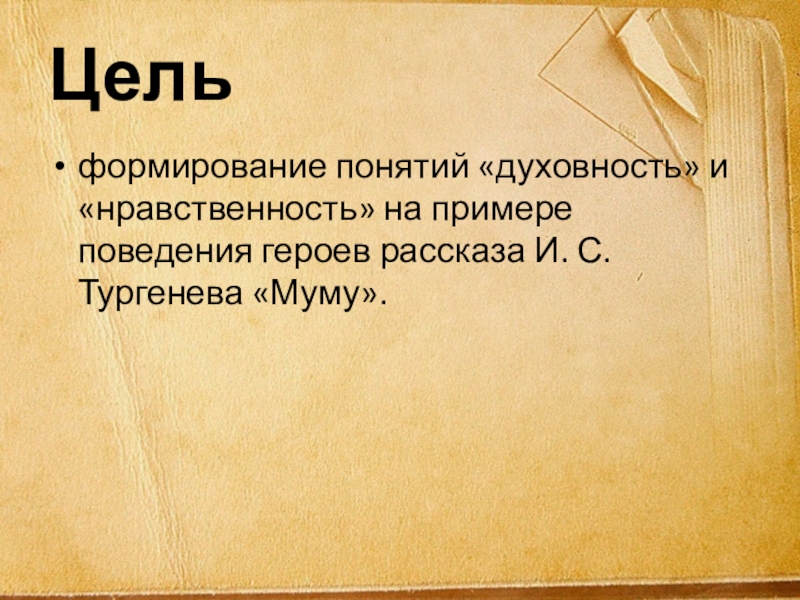 Цель

• формирование понятий «духовность» и «нравственность» на примере поведения героев рассказа И. С. Тургенева «Муму».